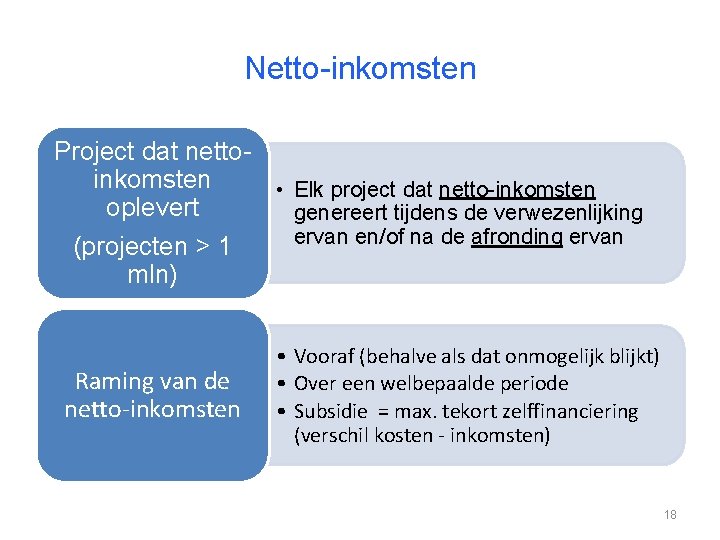 Netto-inkomsten

Project dat netto-inkomsten oplevert

(projecten > 1 mln)

• Elk project dat netto-inkomsten genereert tijdens de verwezenlijking ervan en/of na de afronding ervan

Raming van de netto-inkomsten

• Vooraf (behalve als dat onmogelijk blijkt)
• Over een welbepaalde periode
• Subsidie = max. tekort zelffinanciering (verschil kosten - inkomsten)

18